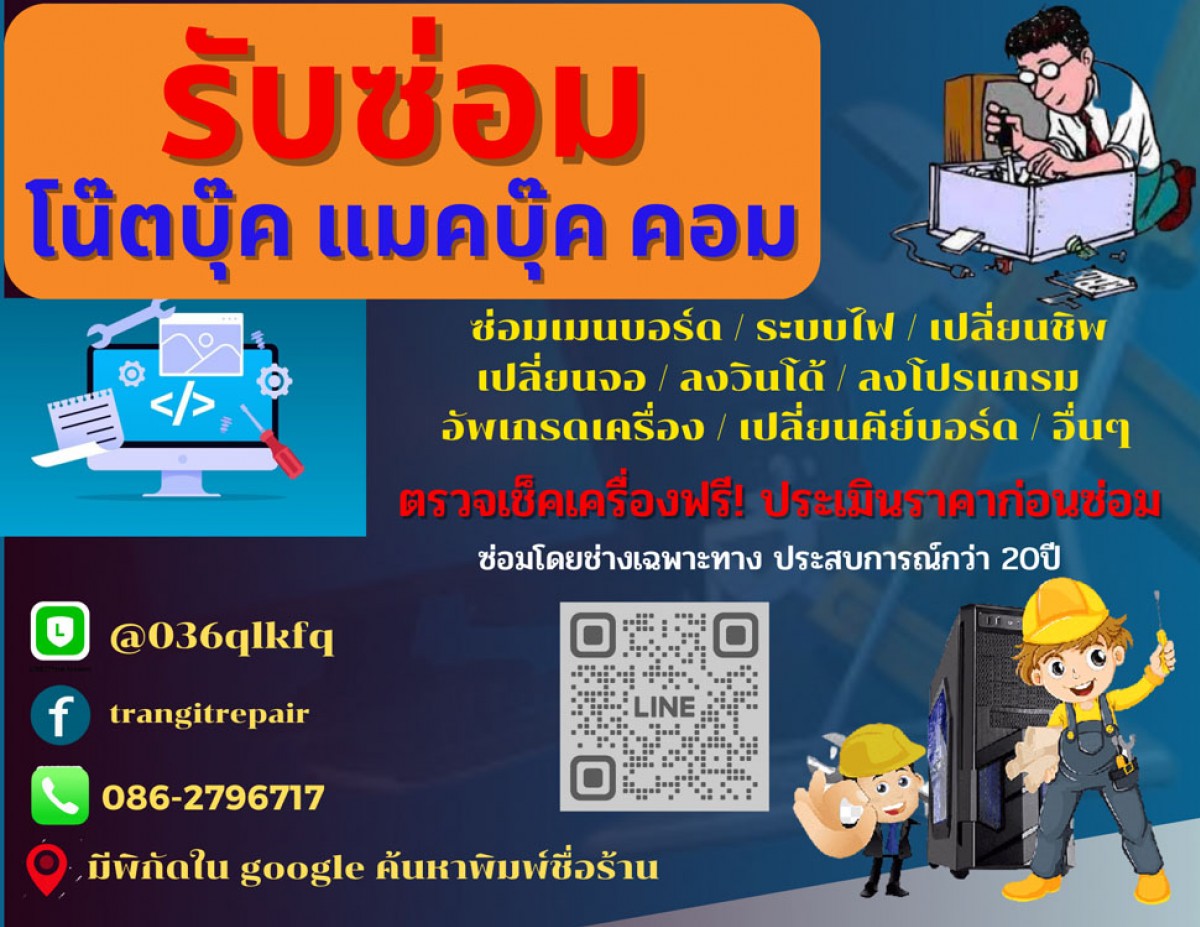 รับซ่อม
โน๊ตบุ๊ค แมคบุ๊ค คอม

</>

ซ่อมเมนบอร์ด / ระบบไฟ / เปลี่ยนชิพ
เปลี่ยนจอ / ลงวินโด้ / ลงโปรแกรม
อัพเกรดเครื่อง / เปลี่ยนคีย์บอร์ด / อื่นๆ

ตรวจเช็คเครื่องฟรี! ประเมินราคาก่อนซ่อม
ซ่อมโดยช่างเฉพาะทาง ประสบการณ์กว่า 20ปี

@036qlkfq
trangitrepair
086-2796717
มีพิกัดใน google ค้นหาพิมพ์ชื่อร้าน

LINE